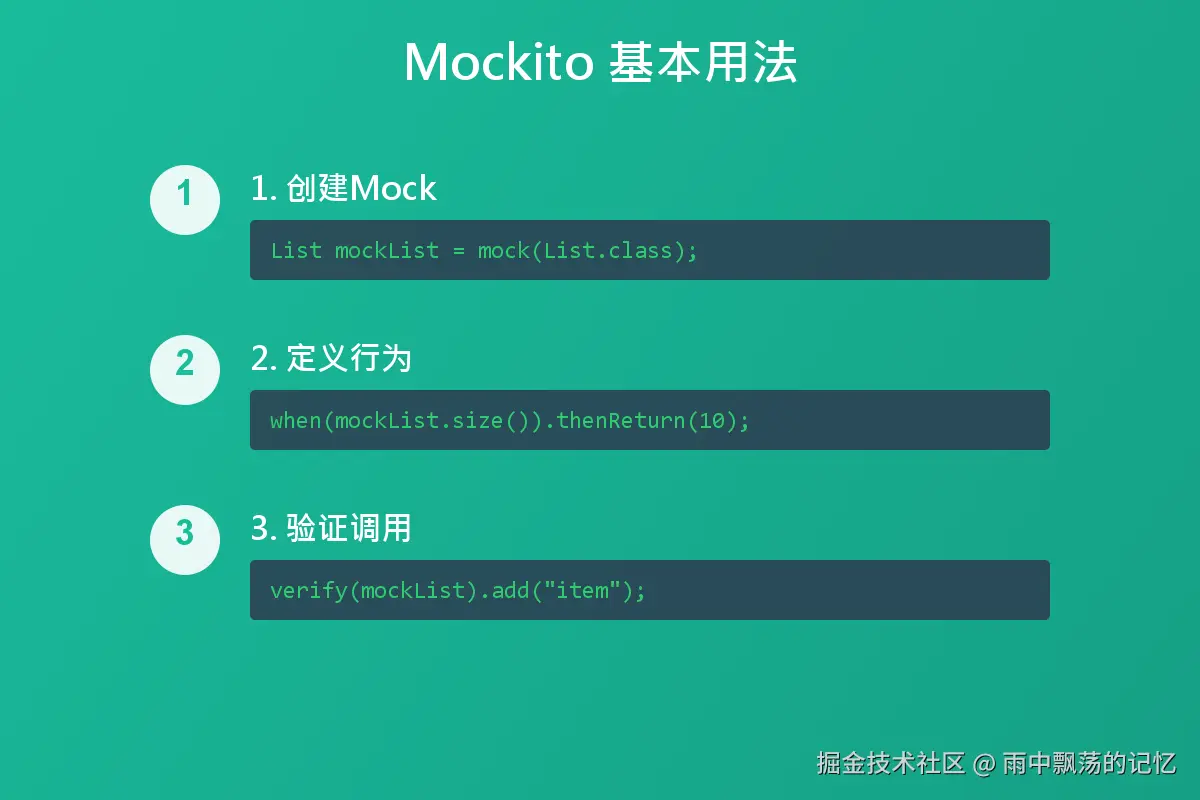 Mockito 基本用法

1

1. 创建Mock

List mockList = mock(List.class);

2

2. 定义行为

when(mockList.size()).thenReturn(10);

3

3. 验证调用

verify(mockList).add("item");

掘金技术社区 @ 雨中飘荡的记忆